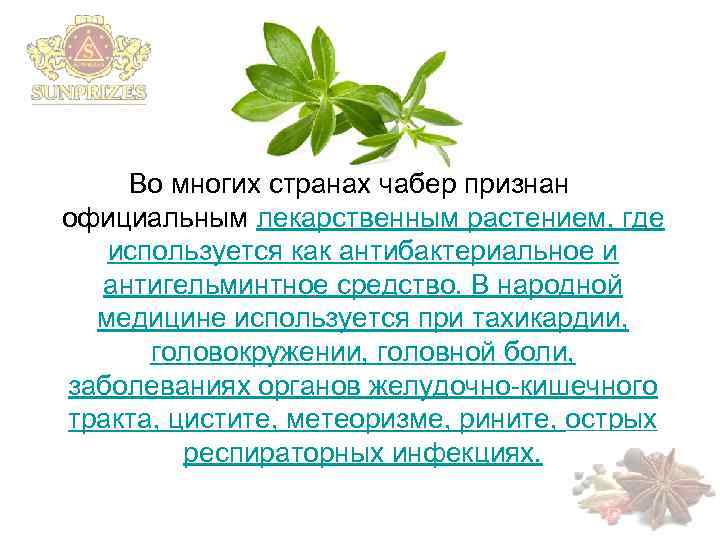 SUNPRIZES

Во многих странах чабер признан официальным лекарственным растением, где используется как антибактериальное и антигельминтное средство. В народной медицине используется при тахикардии, головокружении, головной боли, заболеваниях органов желудочно-кишечного тракта, цистите, метеоризме, рините, острых респираторных инфекциях.